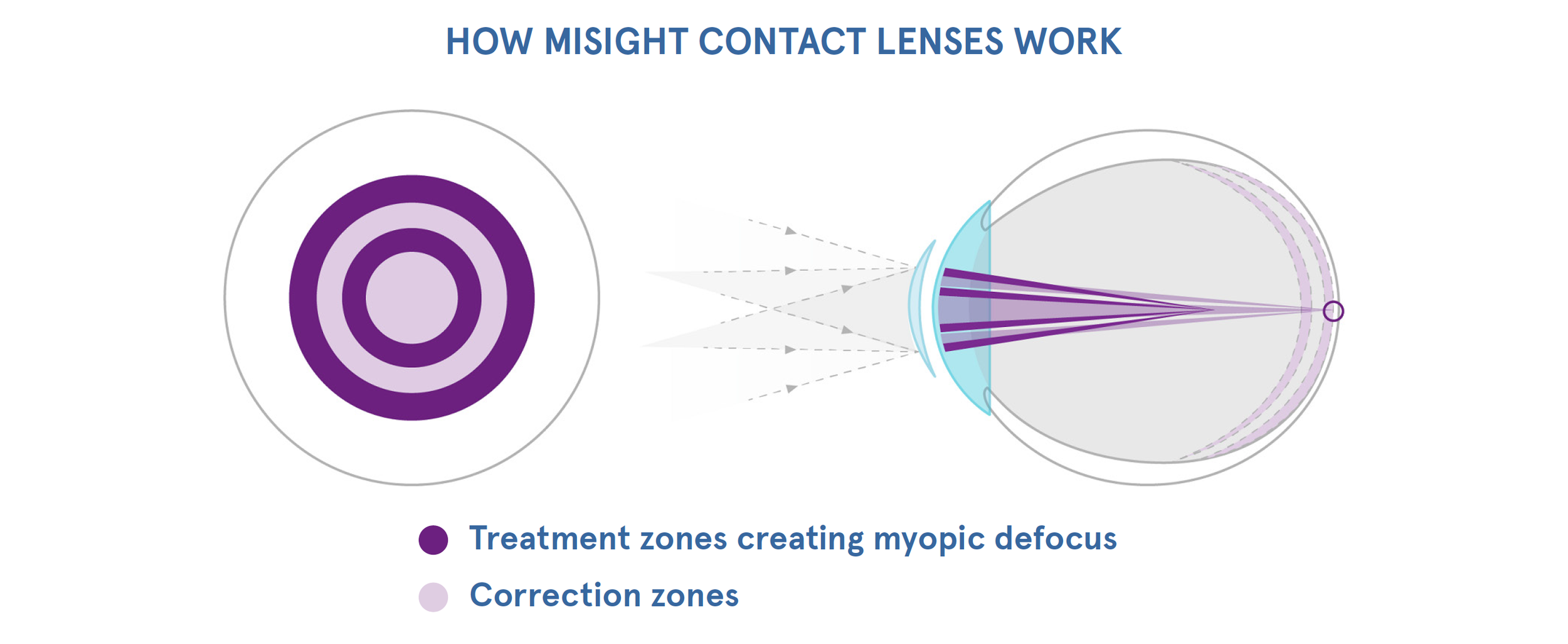 HOW MISIGHT CONTACT LENSES WORK

Treatment zones creating myopic defocus

Correction zones